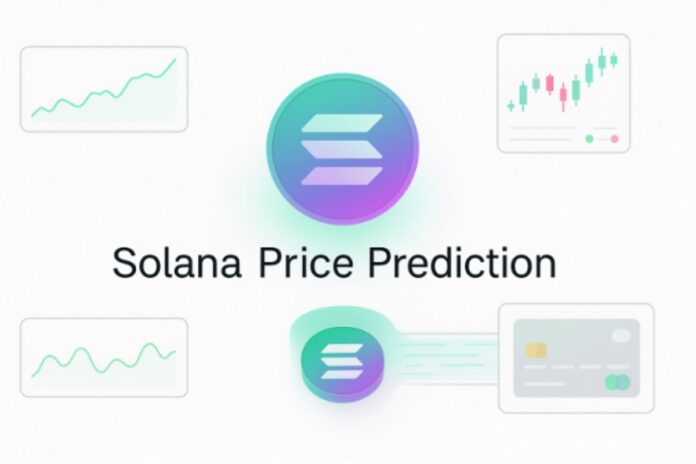 Solana Price Prediction